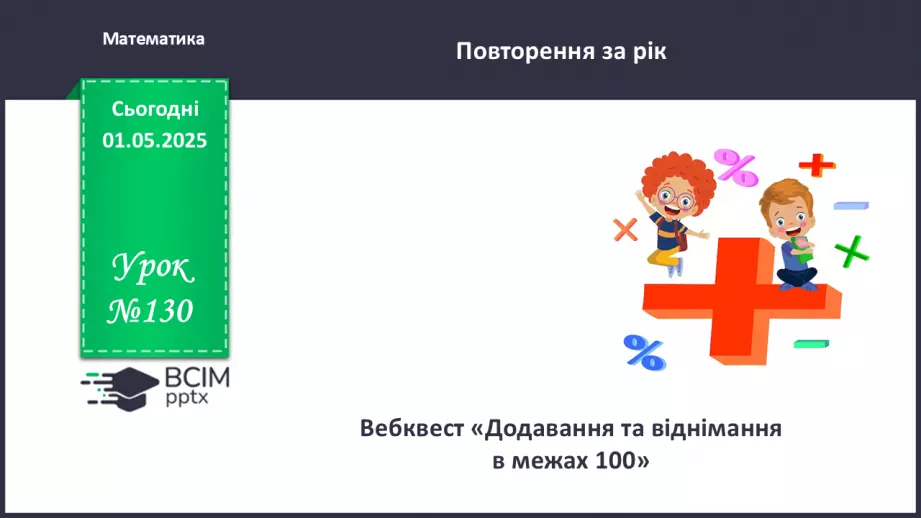 Математика

Повторення за рік

Сьогодні
01.05.2025

Урок
№130

ВСІМ
pptx

Вебквест «Додавання та віднімання в межах 100»